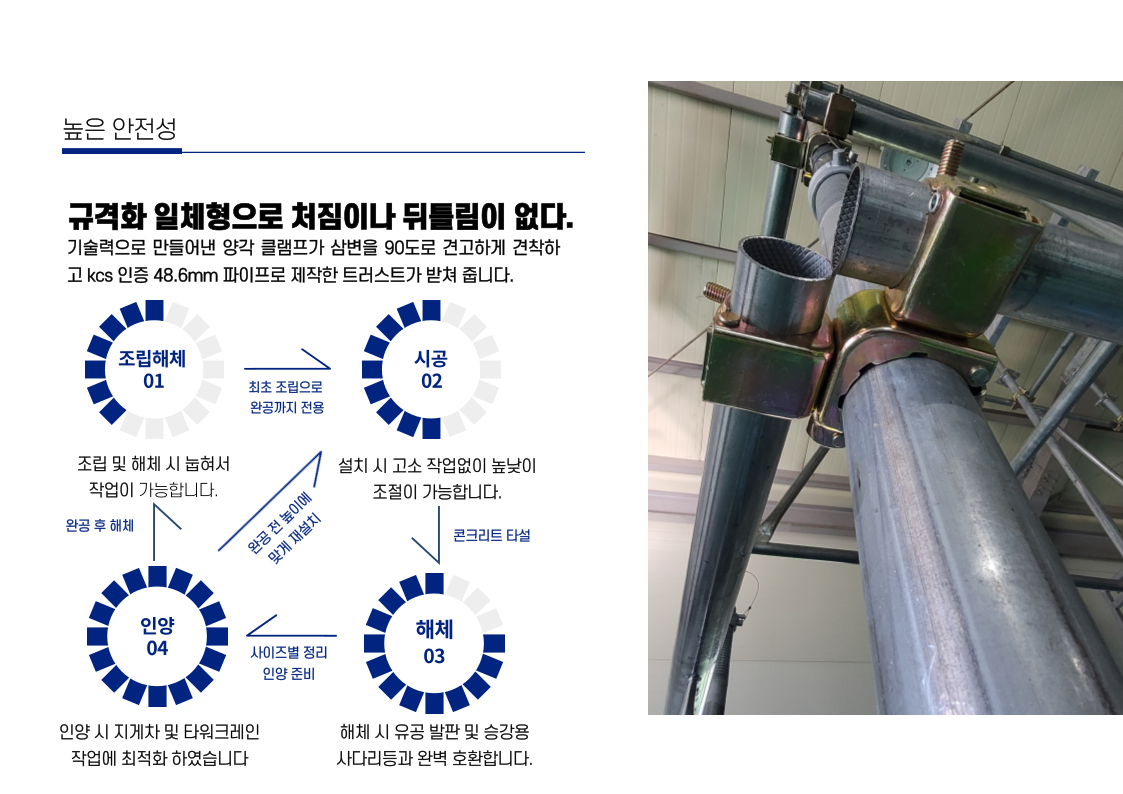 높은 안전성

규격화 일체형으로 처짐이나 뒤틀림이 없다.

기술력으로 만들어낸 양각 클램프가 삼변을 90도로 견고하게 견착하고 kcs 인증 48.6mm 파이프로 제작한 트러스트가 받쳐 줍니다.

조립해체
01

최초 조립으로
완공까지 전용

시공
02

조립 및 해체 시 눕혀서
작업이 가능합니다.

설치 시 고소 작업없이 높낮이
조절이 가능합니다.

완공 후 해체

완공 전 높이에
맞게 재설치

콘크리트 타설

인양
04

사이즈별 정리
인양 준비

해체
03

인양 시 지게차 및 타워크레인
작업에 최적화 하였습니다

해체 시 유공 발판 및 승강용
사다리등과 완벽 호환합니다.